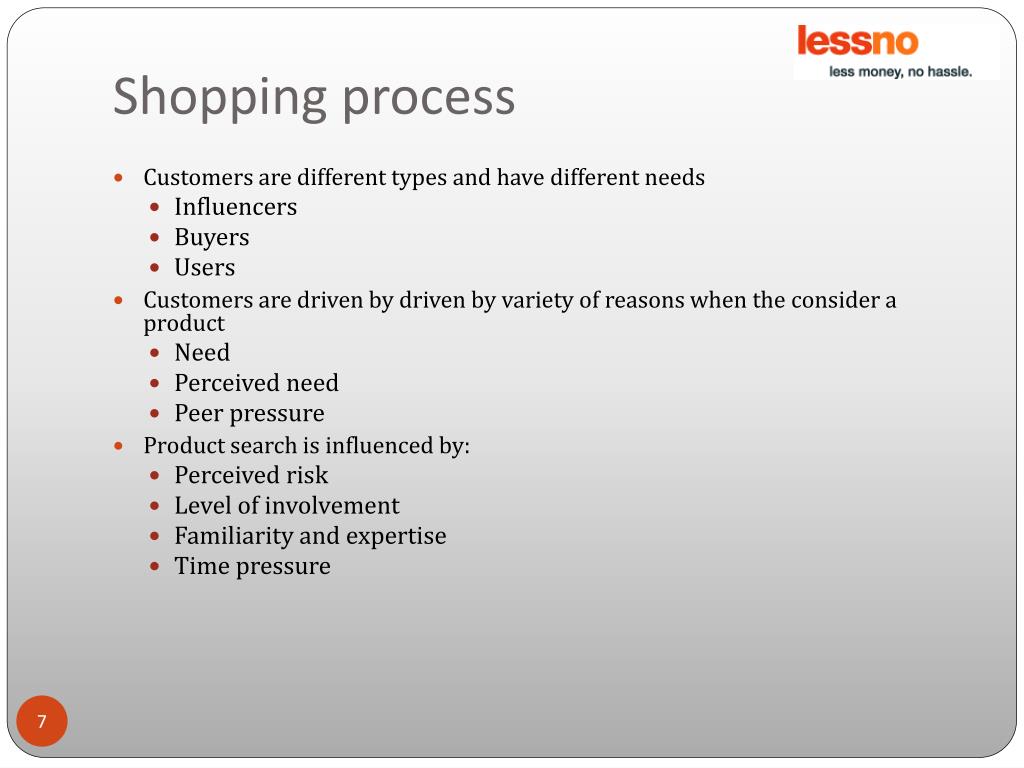 lessno
less money, no hassle.

Shopping process

- Customers are different types and have different needs
  - Influencers
  - Buyers
  - Users
- Customers are driven by driven by variety of reasons when the consider a product
  - Need
  - Perceived need
  - Peer pressure
- Product search is influenced by:
  - Perceived risk
  - Level of involvement
  - Familiarity and expertise
  - Time pressure

7